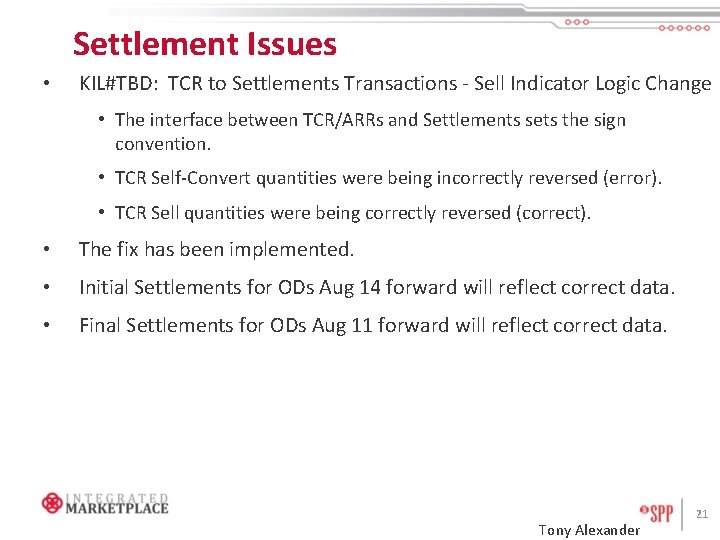 Settlement Issues

• KIL#TBD: TCR to Settlements Transactions - Sell Indicator Logic Change

• The interface between TCR/ARRs and Settlements sets the sign convention.

• TCR Self-Convert quantities were being incorrectly reversed (error).

• TCR Sell quantities were being correctly reversed (correct).

• The fix has been implemented.

• Initial Settlements for ODs Aug 14 forward will reflect correct data.

• Final Settlements for ODs Aug 11 forward will reflect correct data.

INTEGRATED MARKETPLACE

SPP

21

Tony Alexander